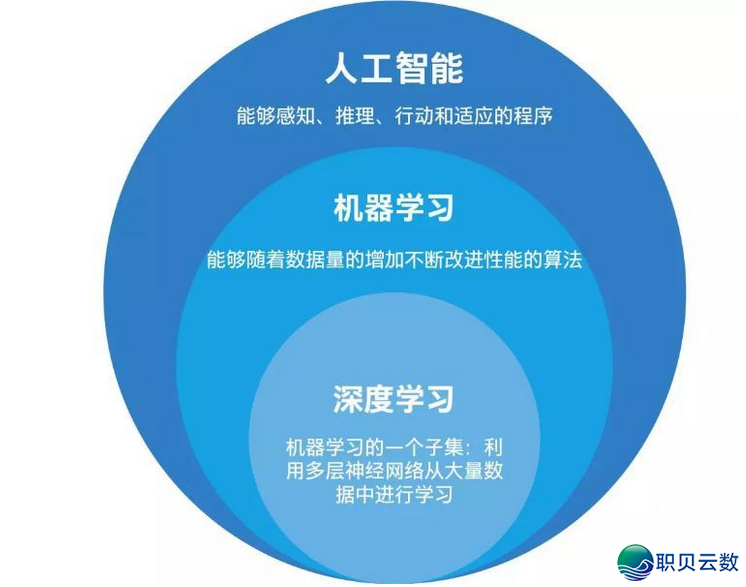 人工智能

能够感知、推理、行动和适应的程序

机器学习

能够随着数据量的增加不断改进性能的算法

深度学习

机器学习的一个子集：利用多层神经网络从大量数据中进行学习

职贝云数